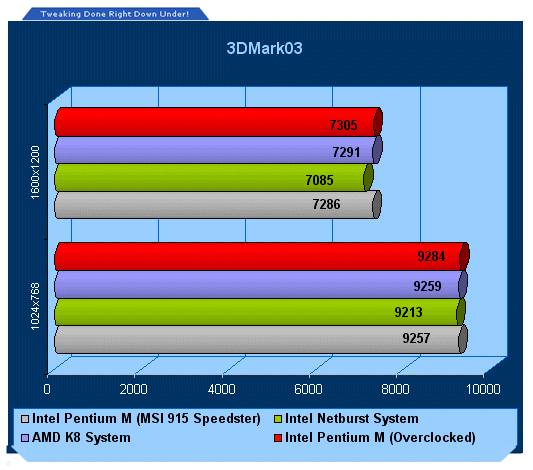 Tweaking Done Right Down Under!

3DMark03

1600x1200

7305

7291

7085

7286

1024x768

9284

9259

9213

9257

0 2000 4000 6000 8000 10000

Intel Pentium M (MSI 915 Speedster)
Intel Netburst System
AMD K8 System
Intel Pentium M (Overclocked)